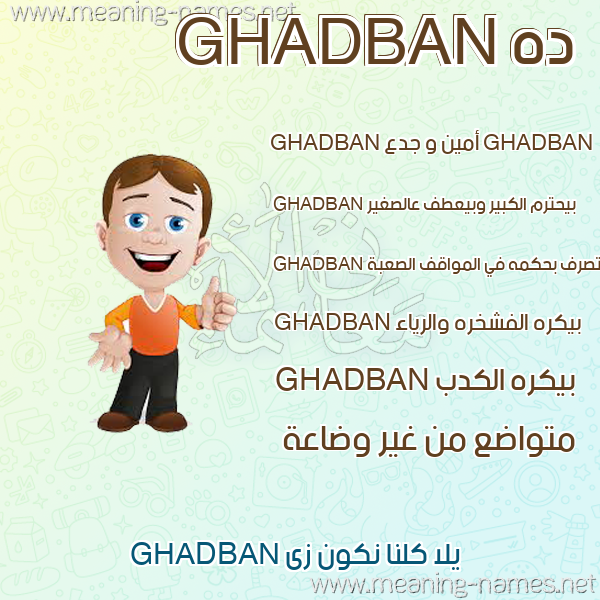 www.meaning-names.net

ده GHADBAN

GHADBAN أمين و جدع GHADBAN

GHADBAN بيحترم الكبير وبيعطف عالصغير

GHADBAN تصرف بحكمه في المواقف الصعبة

GHADBAN بيكره الفشخره والرياء

GHADBAN بيكره الكدب

متواضع من غير وضاعة

يلا كلنا نكون زى GHADBAN

www.meaning-names.net